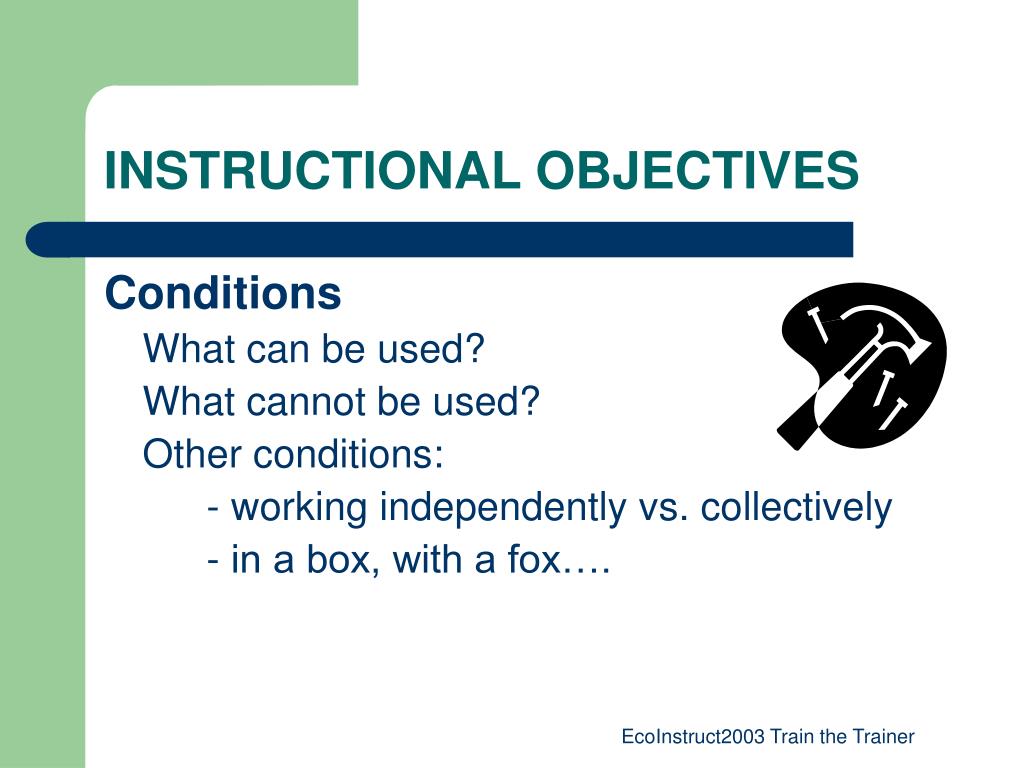 INSTRUCTIONAL OBJECTIVES

Conditions

What can be used?

What cannot be used?

Other conditions:

- working independently vs. collectively

- in a box, with a fox….

EcoInstruct2003 Train the Trainer